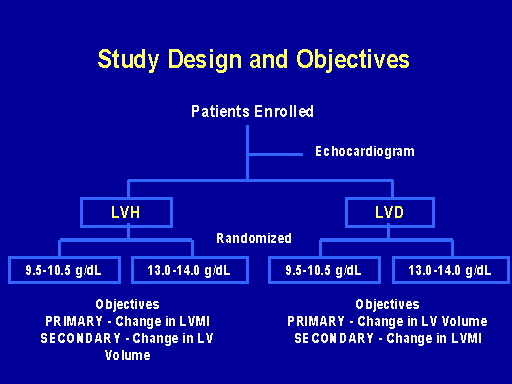 Study Design and Objectives

Patients Enrolled

Echocardiogram

LVH

LVD

Randomized

9.5-10.5 g/dL

13.0-14.0 g/dL

9.5-10.5 g/dL

13.0-14.0 g/dL

Objectives
PRIMARY - Change in LVMI
SECONDARY - Change in LV Volume

Objectives
PRIMARY - Change in LV Volume
SECONDARY - Change in LVMI